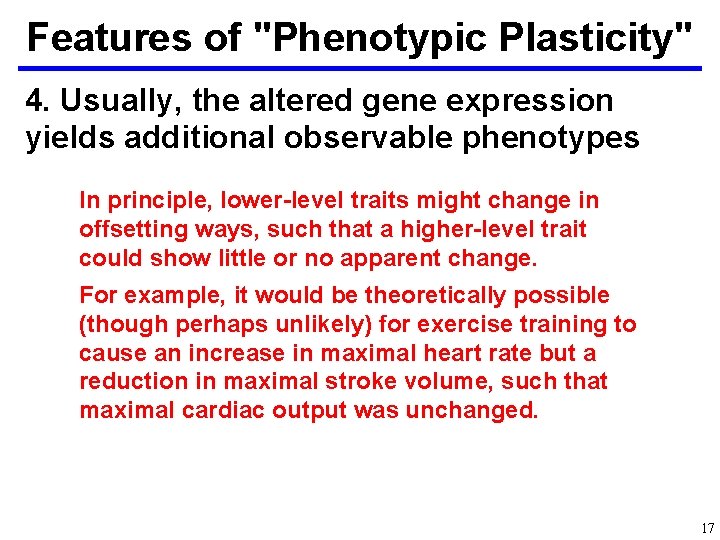 Features of "Phenotypic Plasticity"

4. Usually, the altered gene expression yields additional observable phenotypes

In principle, lower-level traits might change in offsetting ways, such that a higher-level trait could show little or no apparent change.

For example, it would be theoretically possible (though perhaps unlikely) for exercise training to cause an increase in maximal heart rate but a reduction in maximal stroke volume, such that maximal cardiac output was unchanged.

17